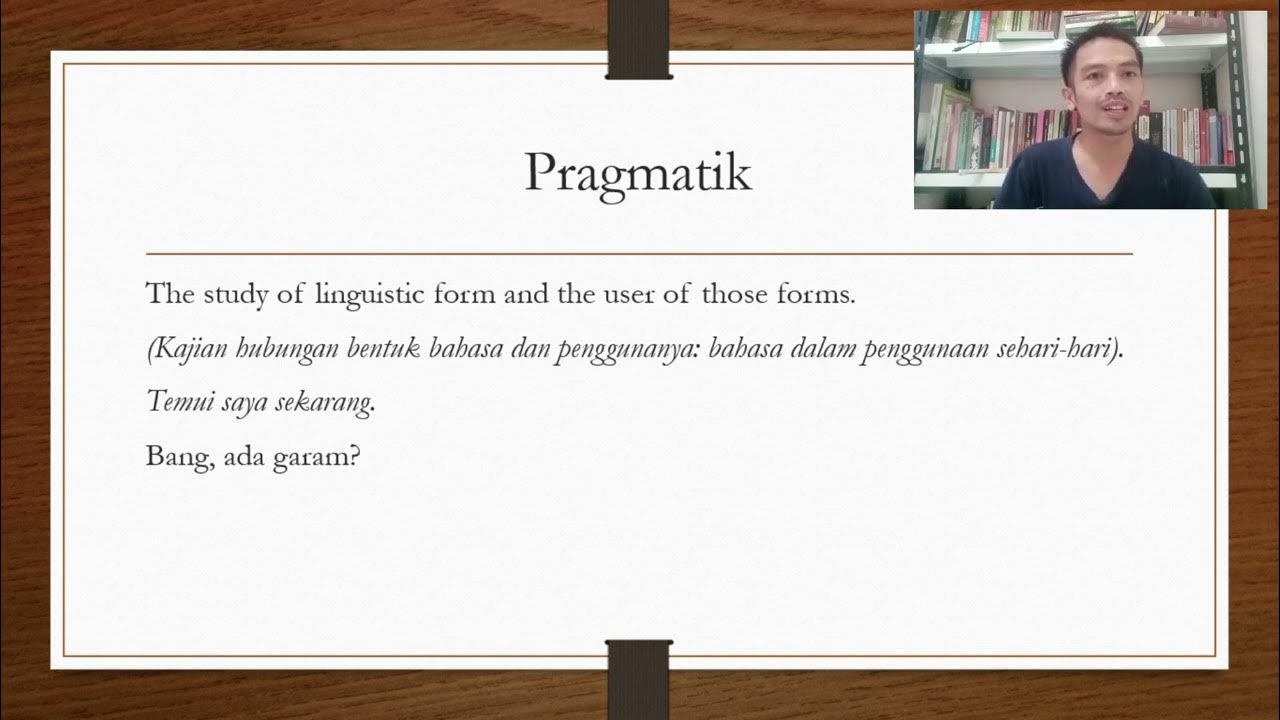 Pragmatik

The study of linguistic form and the user of those forms.

(Kajian hubungan bentuk bahasa dan penggunanya: bahasa dalam penggunaan sehari-hari).

Temui saya sekarang.

Bang, ada garam?